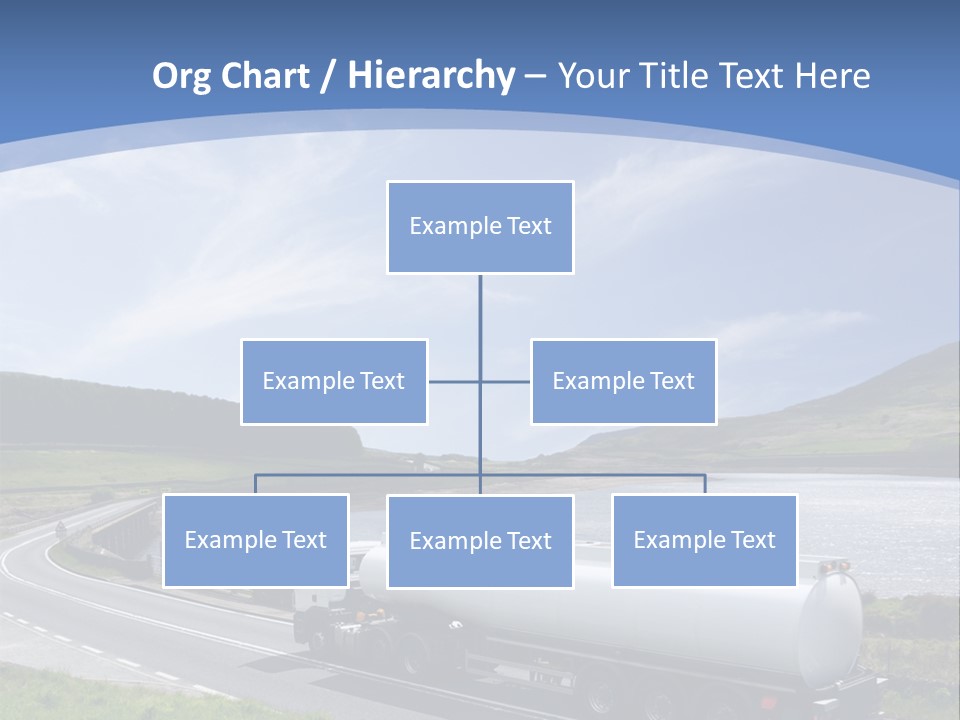 Org Chart / Hierarchy – Your Title Text Here

Example Text

Example Text

Example Text

Example Text

Example Text

Example Text